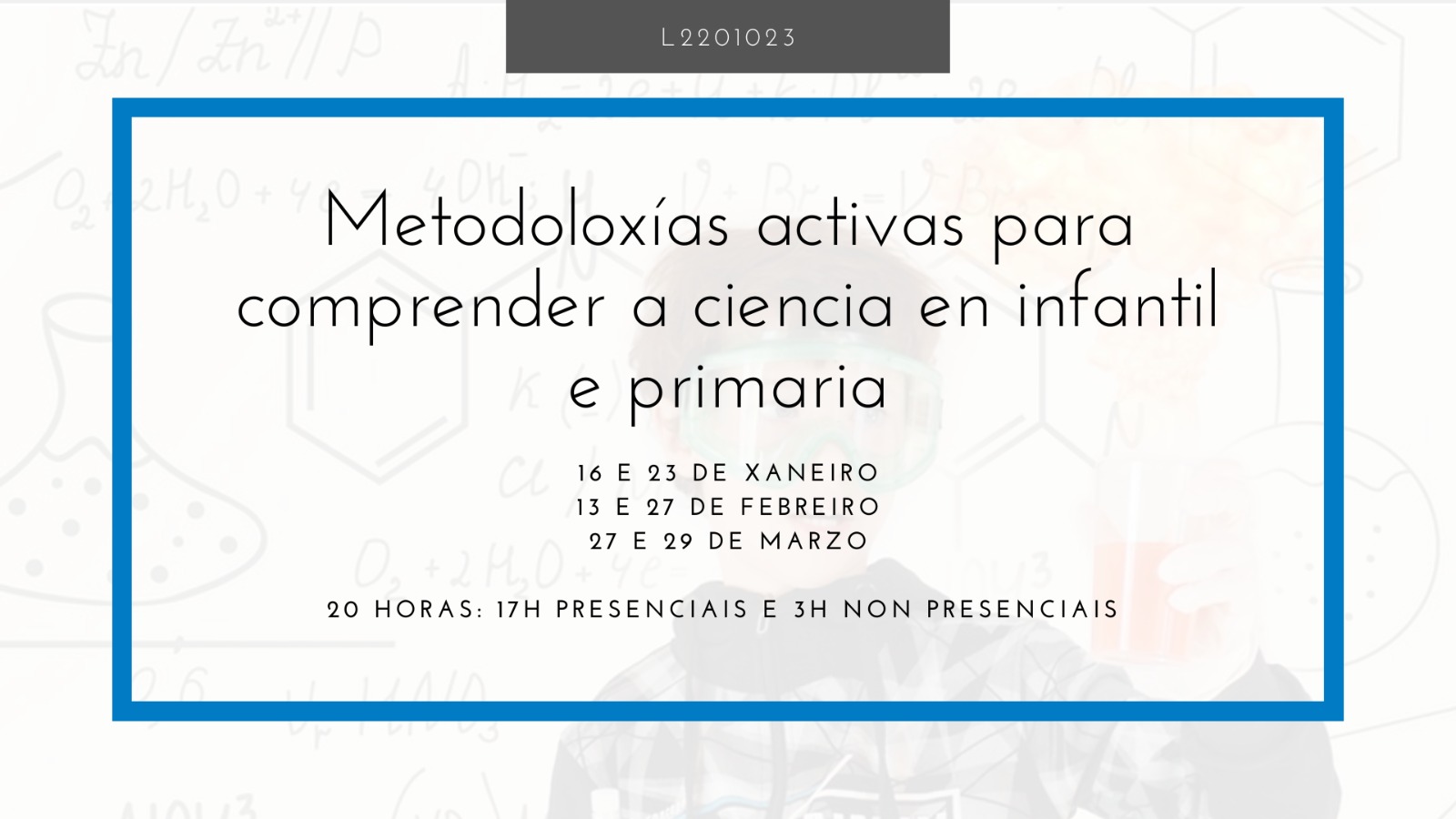 L2201023

Metodoloxías activas para comprender a ciencia en infantil e primaria

16 E 23 DE XANEIRO
13 E 27 DE FEBREIRO
27 E 29 DE MARZO

20 HORAS: 17H PRESENCIAIS E 3H NON PRESENCIAIS